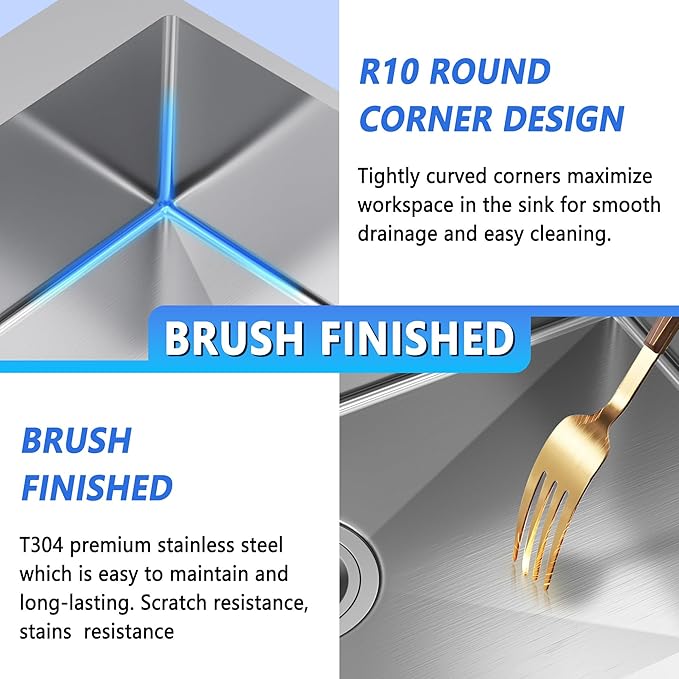 R10 ROUND CORNER DESIGN

Tightly curved corners maximize workspace in the sink for smooth drainage and easy cleaning.

BRUSH FINISHED

BRUSH FINISHED

T304 premium stainless steel which is easy to maintain and long-lasting. Scratch resistance, stains  resistance